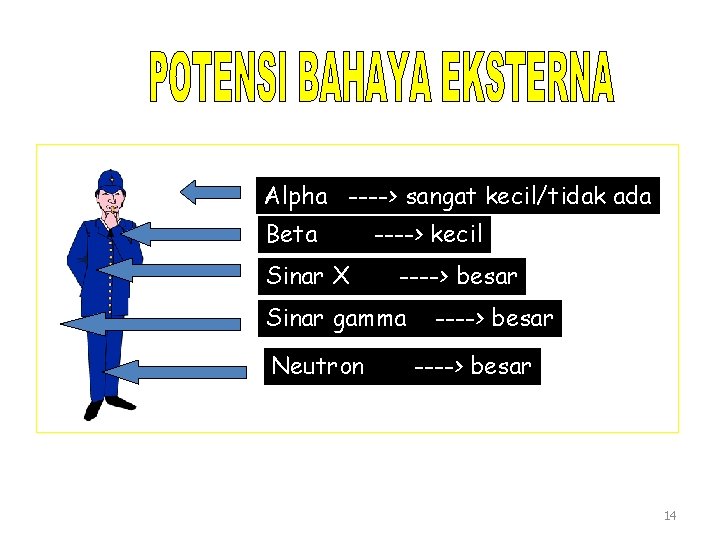 POTENSI BAHAYA EKSTERNA

Alpha ----> sangat kecil/tidak ada

Beta ----> kecil

Sinar X ----> besar

Sinar gamma ----> besar

Neutron ----> besar

14